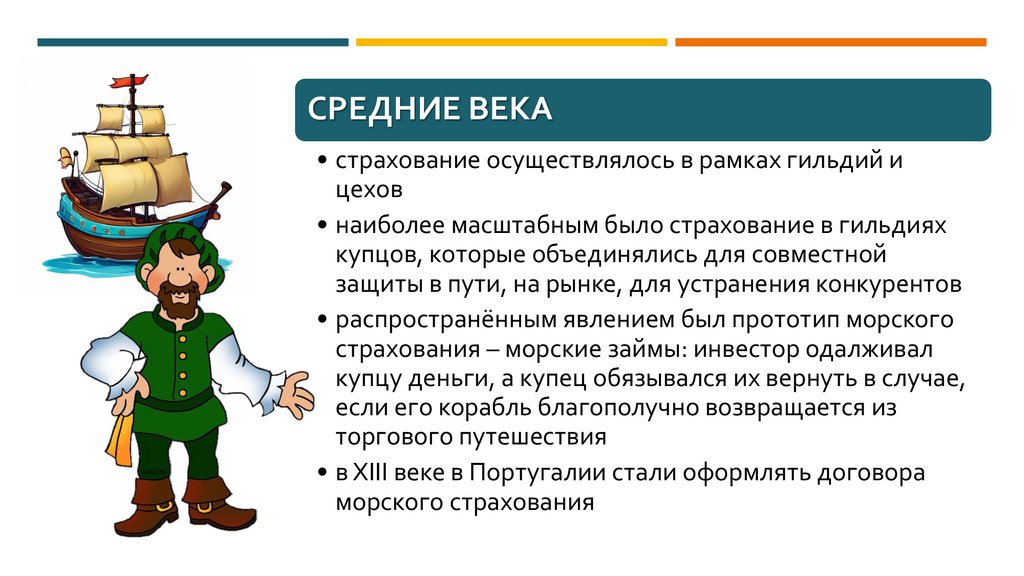 СРЕДНИЕ ВЕКА

• страхование осуществлялось в рамках гильдий и цехов

• наиболее масштабным было страхование в гильдиях купцов, которые объединялись для совместной защиты в пути, на рынке, для устранения конкурентов

• распространённым явлением был прототип морского страхования – морские займы: инвестор одалживал купцу деньги, а купец обязывался их вернуть в случае, если его корабль благополучно возвращается из торгового путешествия

• в XIII веке в Португалии стали оформлять договора морского страхования